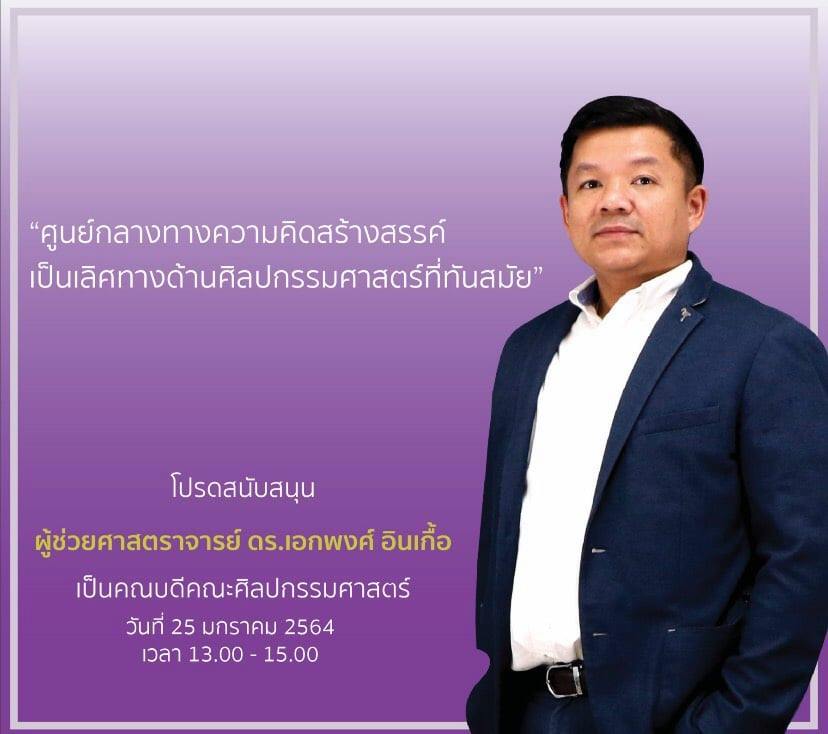 “ศูนย์กลางทางความคิดสร้างสรรค์
เป็นเลิศทางด้านศิลปกรรมศาสตร์ที่ทันสมัย”

โปรดสนับสนุน

ผู้ช่วยศาสตราจารย์ ดร.เอกพงศ์ อินเกื้อ

เป็นคณบดีคณะศิลปกรรมศาสตร์

วันที่ 25 มกราคม 2564
เวลา 13.00 - 15.00